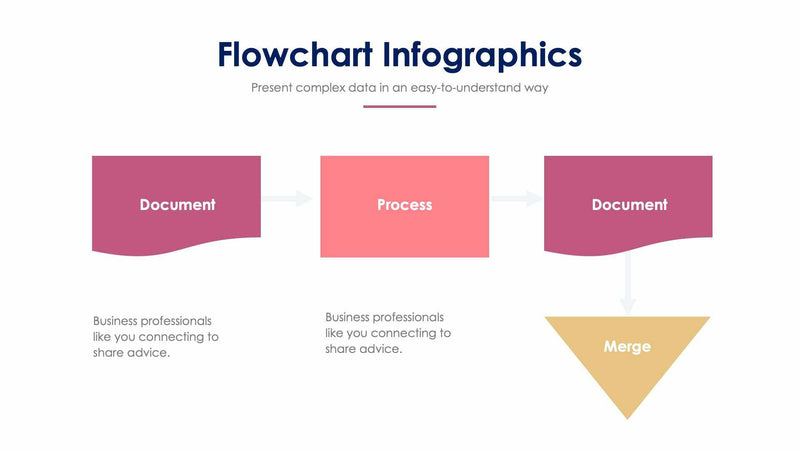 Flowchart Infographics

Present complex data in an easy-to-understand way

Document

Process

Document

Business professionals like you connecting to share advice.

Business professionals like you connecting to share advice.

Merge